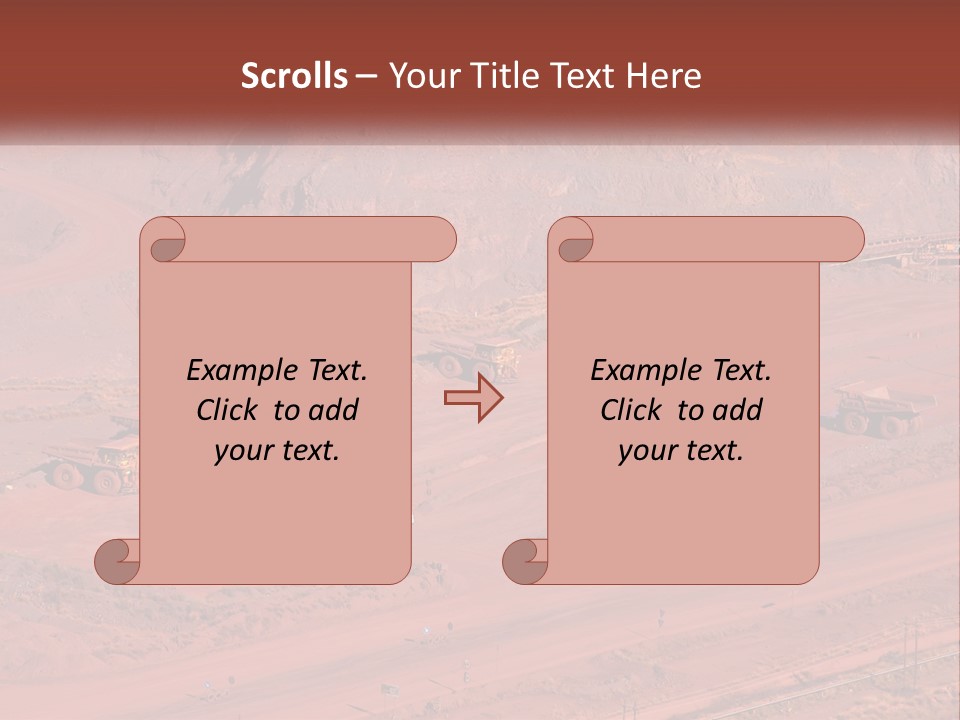 Scrolls – Your Title Text Here

Example Text. Click to add your text.

Example Text. Click to add your text.